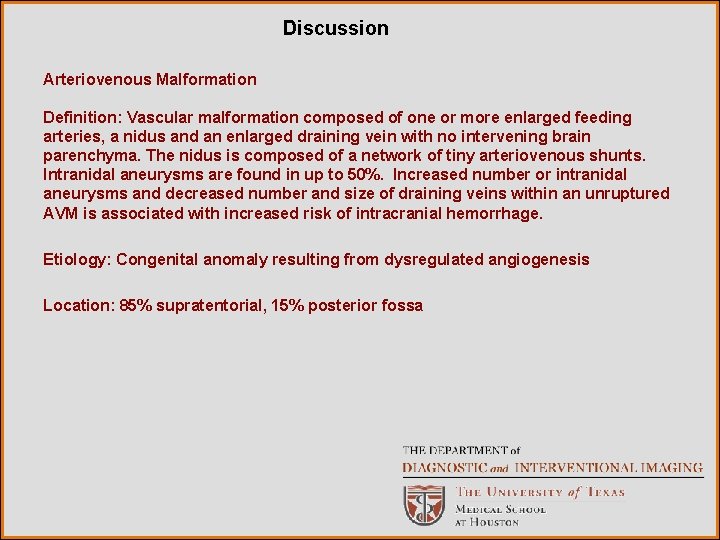 Discussion

Arteriovenous Malformation

Definition: Vascular malformation composed of one or more enlarged feeding arteries, a nidus and an enlarged draining vein with no intervening brain parenchyma. The nidus is composed of a network of tiny arteriovenous shunts. Intranidal aneurysms are found in up to 50%. Increased number or intranidal aneurysms and decreased number and size of draining veins within an unruptured AVM is associated with increased risk of intracranial hemorrhage.

Etiology: Congenital anomaly resulting from dysregulated angiogenesis

Location: 85% supratentorial, 15% posterior fossa

THE DEPARTMENT of
DIAGNOSTIC and INTERVENTIONAL IMAGING
THE UNIVERSITY of TEXAS
MEDICAL SCHOOL
AT HOUSTON